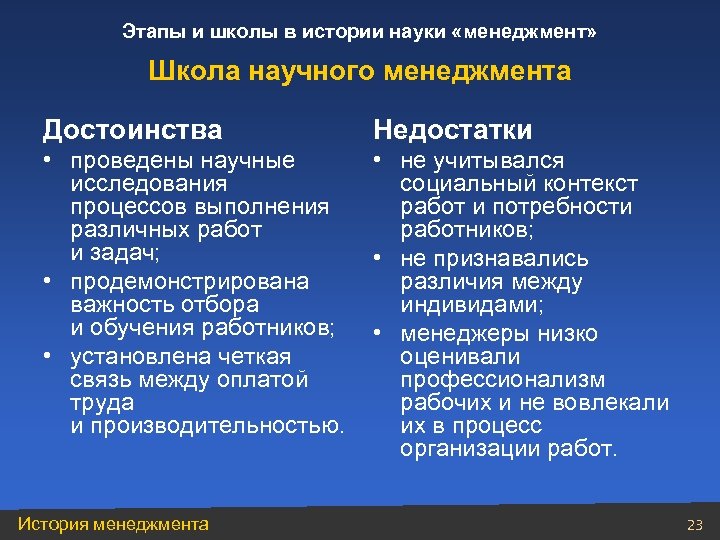 Этапы и школы в истории науки «менеджмент»

Школа научного менеджмента

Достоинства

• проведены научные исследования процессов выполнения различных работ и задач;
• продемонстрирована важность отбора и обучения работников;
• установлена четкая связь между оплатой труда и производительностью.

Недостатки

• не учитывался социальный контекст работ и потребности работников;
• не признавались различия между индивидами;
• менеджеры низко оценивали профессионализм рабочих и не вовлекали их в процесс организации работ.

История менеджмента

23